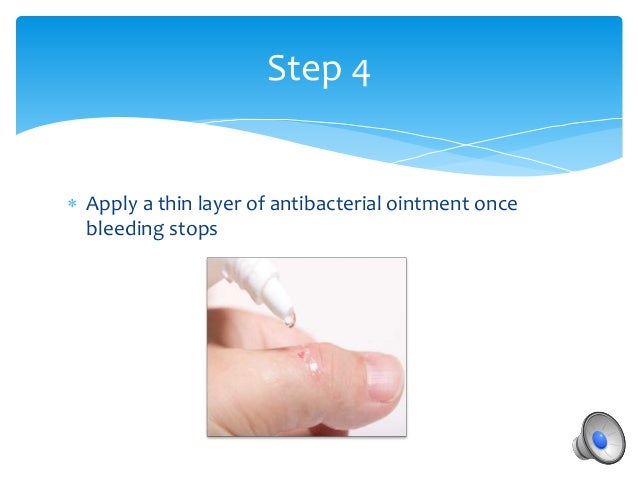 Step 4

* Apply a thin layer of antibacterial ointment once bleeding stops